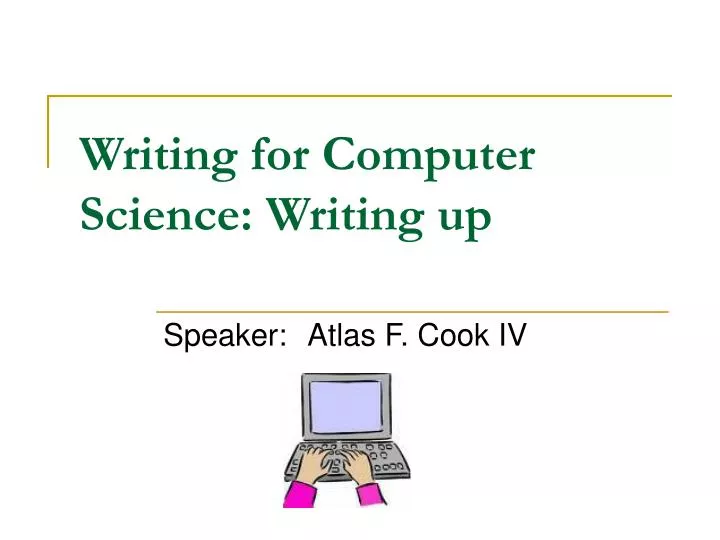 Writing for Computer Science: Writing up

Speaker: Atlas F. Cook IV